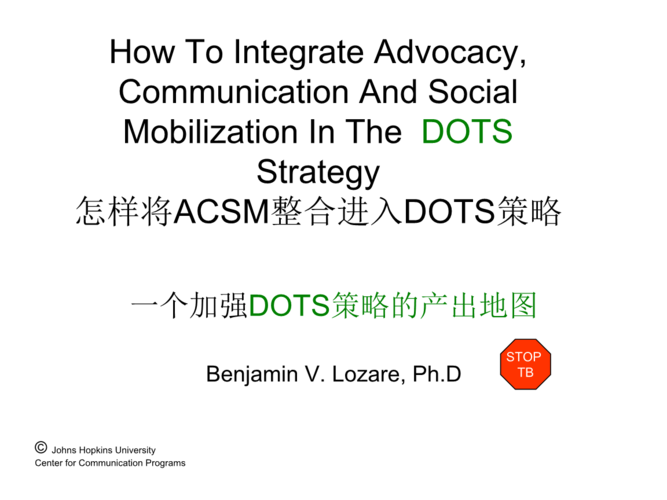 How To Integrate Advocacy, Communication And Social Mobilization In The DOTS Strategy
怎样将ACSM整合进入DOTS策略

一个加强DOTS策略的产出地图

Benjamin V. Lozare, Ph.D

STOP TB

© Johns Hopkins University
Center for Communication Programs